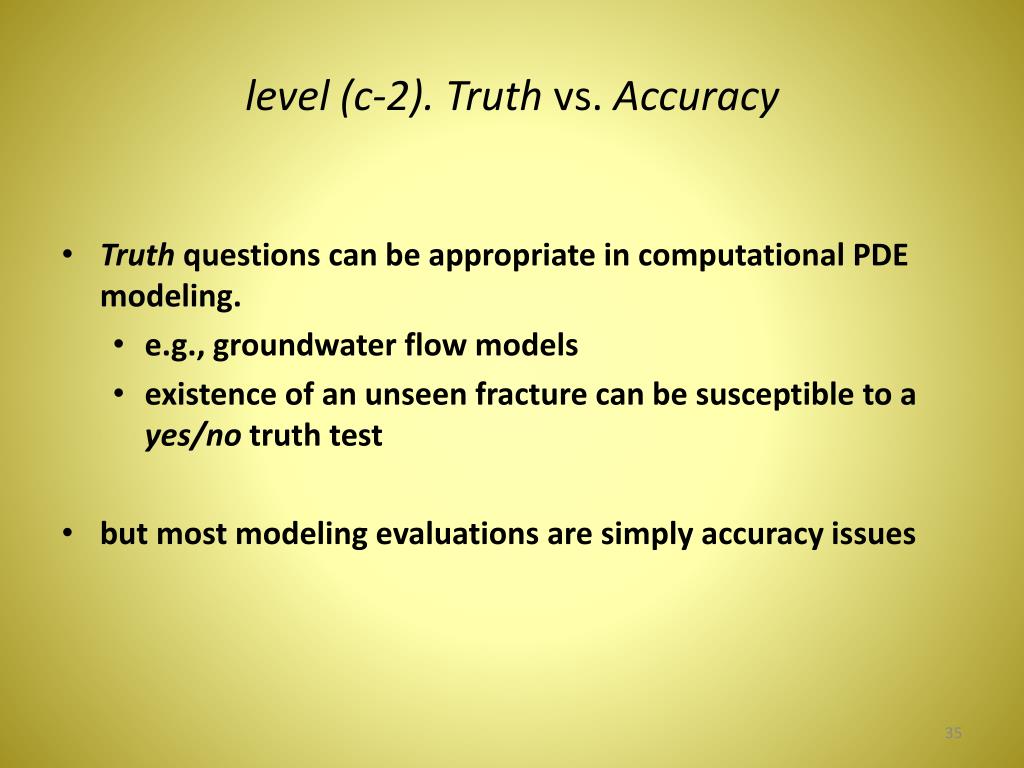 level (c-2). Truth vs. Accuracy

• Truth questions can be appropriate in computational PDE modeling.
  • e.g., groundwater flow models
  • existence of an unseen fracture can be susceptible to a yes/no truth test

• but most modeling evaluations are simply accuracy issues

35